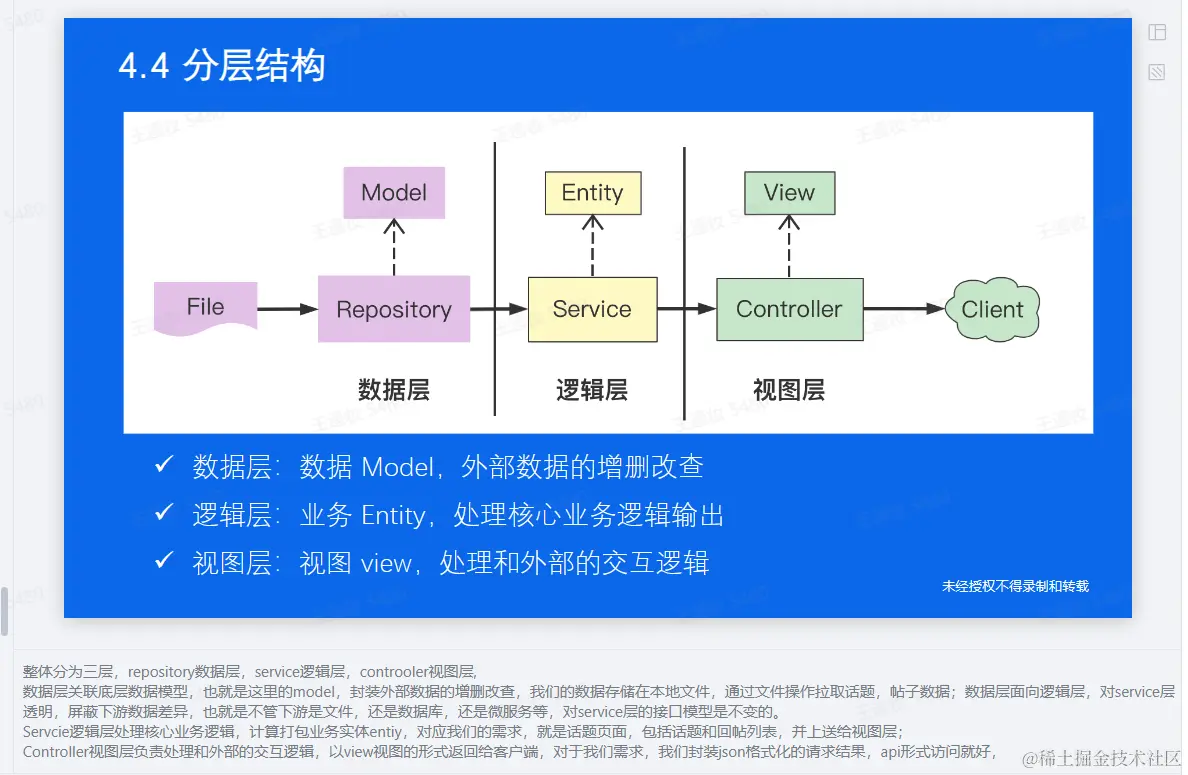 4.4 分层结构

Model

Entity

View

File

Repository

Service

Controller

Client

数据层

逻辑层

视图层

✓ 数据层：数据 Model，外部数据的增删改查

✓ 逻辑层：业务 Entity，处理核心业务逻辑输出

✓ 视图层：视图 view，处理和外部的交互逻辑

未经授权不得录制和转载

整体分为三层，repository数据层，service逻辑层，controoler视图层，
数据层关联底层数据模型，也就是这里的model，封装外部数据的增删改查，我们的数据存储在本地文件，通过文件操作拉取话题，帖子数据；数据层面向逻辑层，对service层透明，屏蔽下游数据差异，也就是不管下游是文件，还是数据库，还是微服务等，对service层的接口模型是不变的。
Servcie逻辑层处理核心业务逻辑，计算打包业务实体entiy，对应我们的需求，就是话题页面，包括话题和回帖列表，并上送给视图层；
Controller视图层负责处理和外部的交互逻辑，以view视图的形式返回给客户端，对于我们需求，我们封装json格式化的请求结果，api形式访问就好，

@稀土掘金技术社区